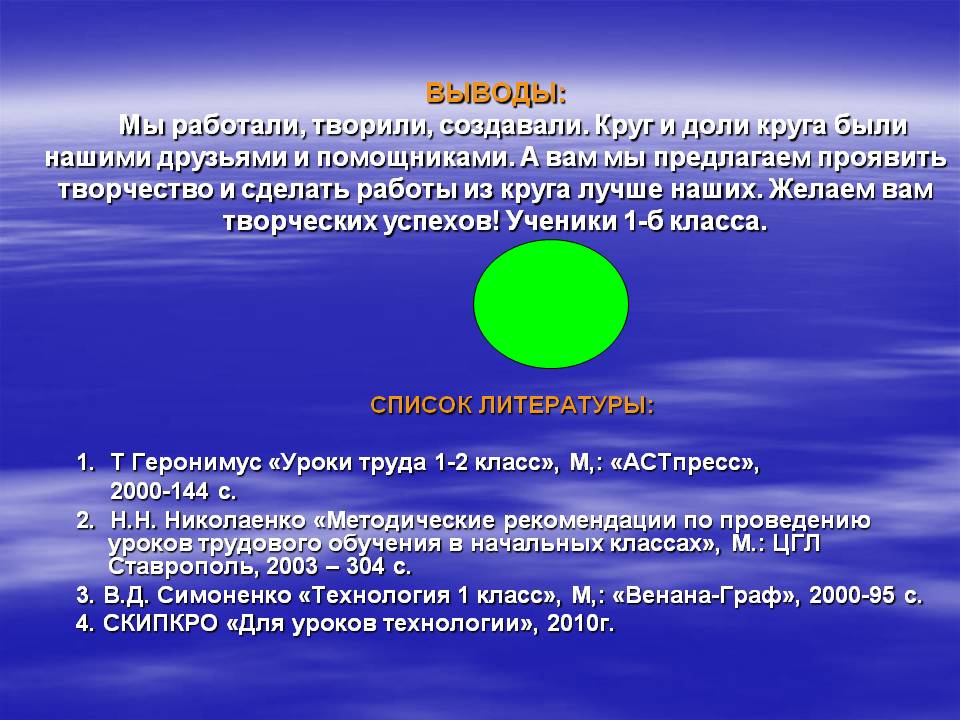 ВЫВОДЫ:

Мы работали, творили, создавали. Круг и доли круга были нашими друзьями и помощниками. А вам мы предлагаем проявить творчество и сделать работы из круга лучше наших. Желаем вам творческих успехов! Ученики 1-б класса.

СПИСОК ЛИТЕРАТУРЫ:

1. Т Геронимус «Уроки труда 1-2 класс», М,: «АСТпресс», 2000-144 с.
2. Н.Н. Николаенко «Методические рекомендации по проведению уроков трудового обучения в начальных классах», М.: ЦГЛ Ставрополь, 2003 – 304 с.
3. В.Д. Симоненко «Технология 1 класс», М,: «Венана-Граф», 2000-95 с.
4. СКИПКРО «Для уроков технологии», 2010г.